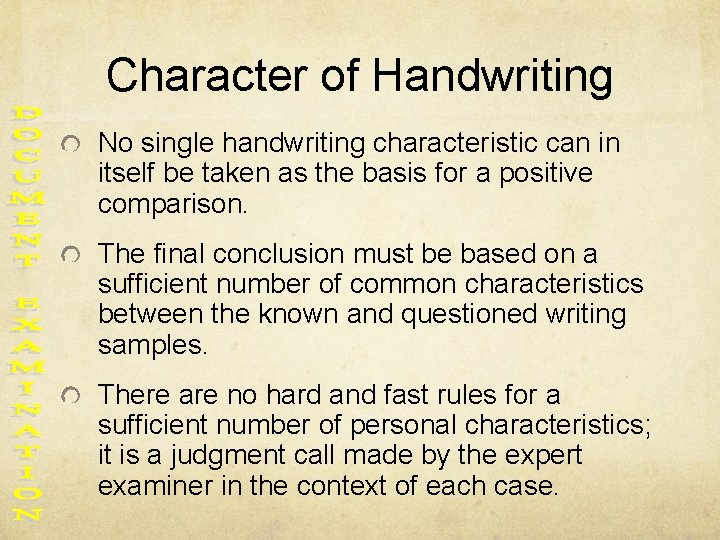 DOCUMENT EXAMINATION

Character of Handwriting

No single handwriting characteristic can in itself be taken as the basis for a positive comparison.

The final conclusion must be based on a sufficient number of common characteristics between the known and questioned writing samples.

There are no hard and fast rules for a sufficient number of personal characteristics; it is a judgment call made by the expert examiner in the context of each case.